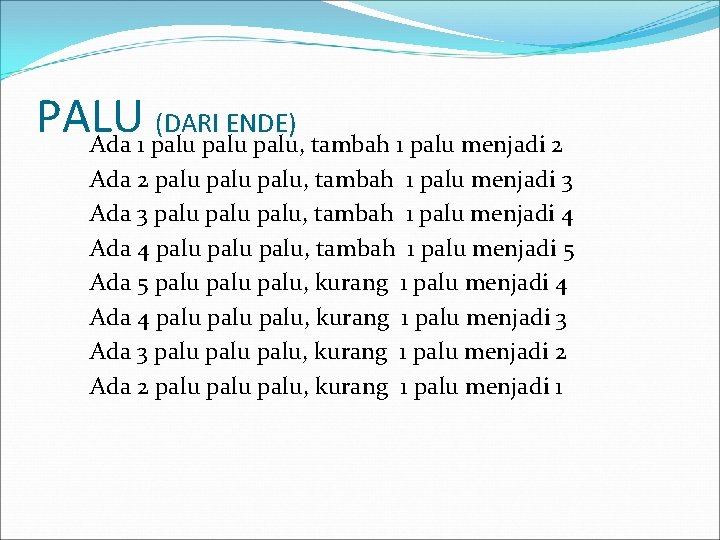 PALU (DARI ENDE)

Ada 1 palu palu palu, tambah 1 palu menjadi 2
Ada 2 palu palu palu, tambah 1 palu menjadi 3
Ada 3 palu palu palu, tambah 1 palu menjadi 4
Ada 4 palu palu palu, tambah 1 palu menjadi 5
Ada 5 palu palu palu, kurang 1 palu menjadi 4
Ada 4 palu palu palu, kurang 1 palu menjadi 3
Ada 3 palu palu palu, kurang 1 palu menjadi 2
Ada 2 palu palu palu, kurang 1 palu menjadi 1